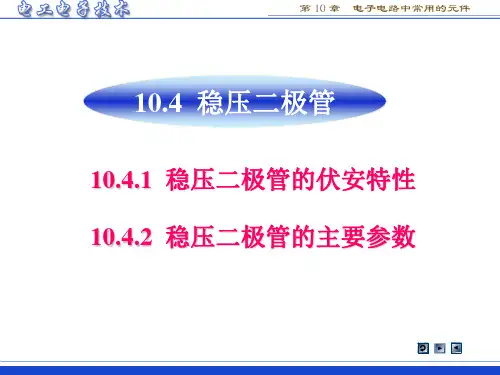 电工电子技术

第 10 章 电子电路中常用的元件

10.4 稳压二极管

10.4.1 稳压二极管的伏安特性

10.4.2 稳压二极管的主要参数